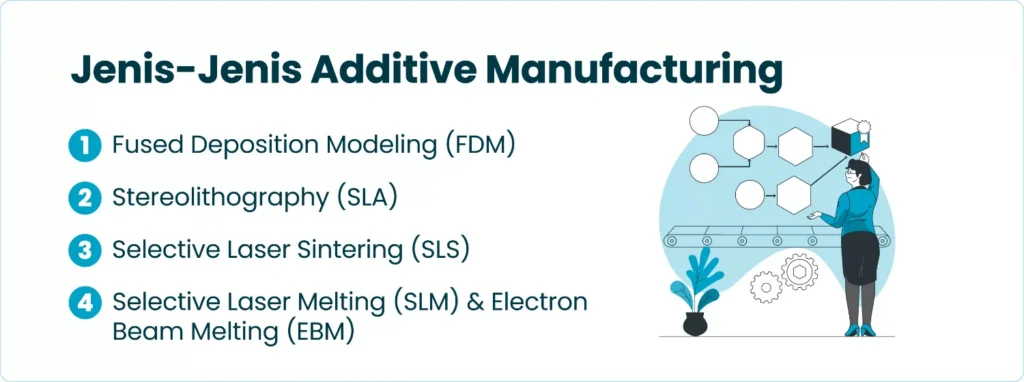 Jenis-Jenis Additive Manufacturing

1 Fused Deposition Modeling (FDM)

2 Stereolithography (SLA)

3 Selective Laser Sintering (SLS)

4 Selective Laser Melting (SLM) & Electron Beam Melting (EBM)